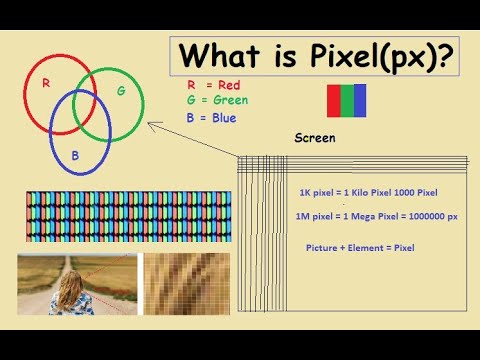 What is Pixel(px)?

R
G
B

R = Red
G = Green
B = Blue

Screen

1K pixel = 1 Kilo Pixel 1000 Pixel

1M pixel = 1 Mega Pixel = 1000000 px

Picture + Element = Pixel